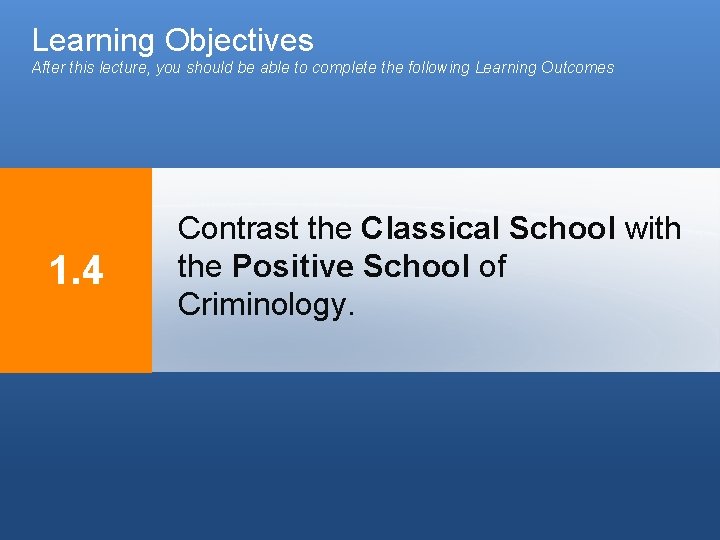 Learning Objectives
After this lecture, you should be able to complete the following Learning Outcomes

1.4

Contrast the Classical School with the Positive School of Criminology.